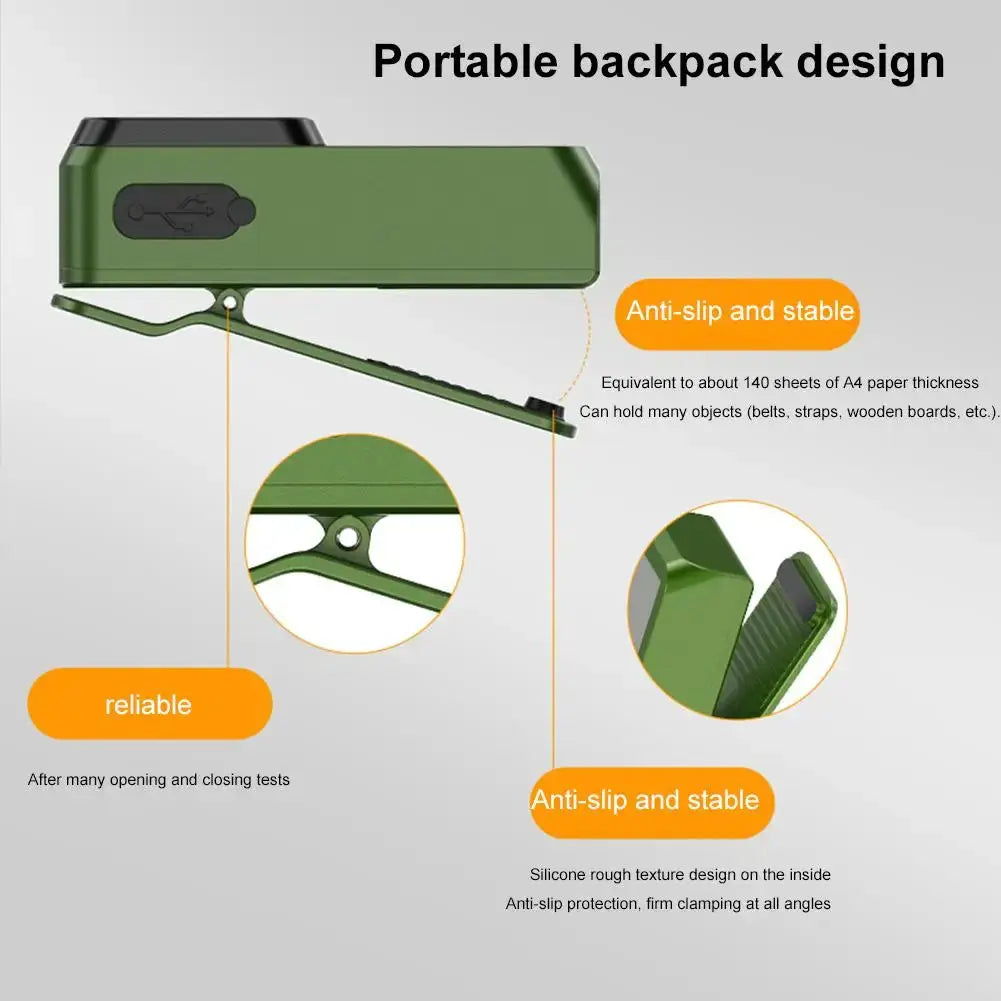 Portable backpack design

Anti-slip and stable

Equivalent to about 140 sheets of A4 paper thickness
Can hold many objects (belts, straps, wooden boards, etc.).

reliable

After many opening and closing tests

Anti-slip and stable

Silicone rough texture design on the inside
Anti-slip protection, firm clamping at all angles